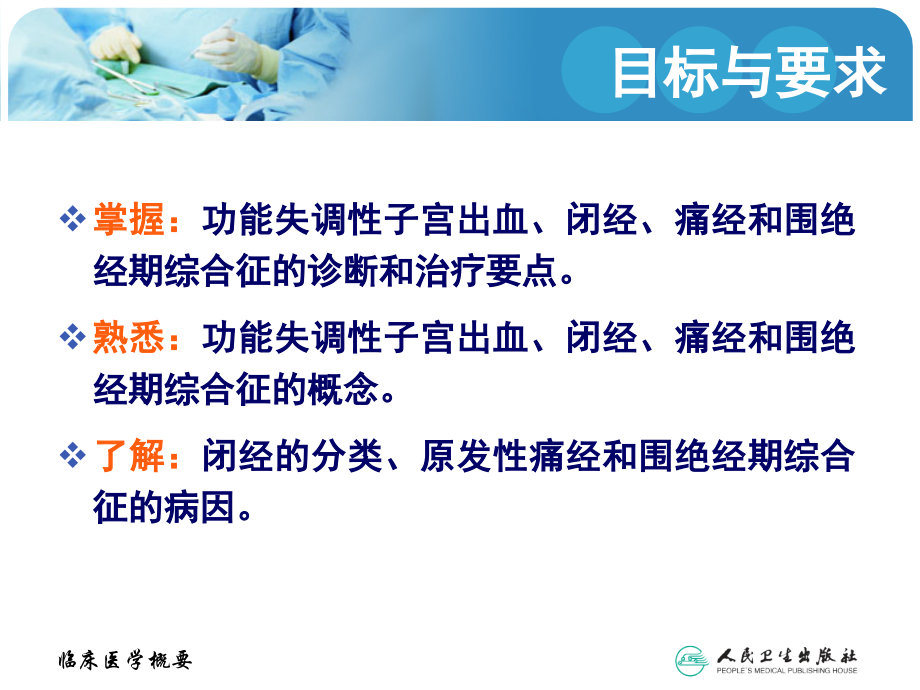 目标与要求

❖ 掌握：功能失调性子宫出血、闭经、痛经和围绝经期综合征的诊断和治疗要点。

❖ 熟悉：功能失调性子宫出血、闭经、痛经和围绝经期综合征的概念。

❖ 了解：闭经的分类、原发性痛经和围绝经期综合征的病因。

临床医学概要

人民卫生出版社
PEOPLE'S MEDICAL PUBLISHING HOUSE